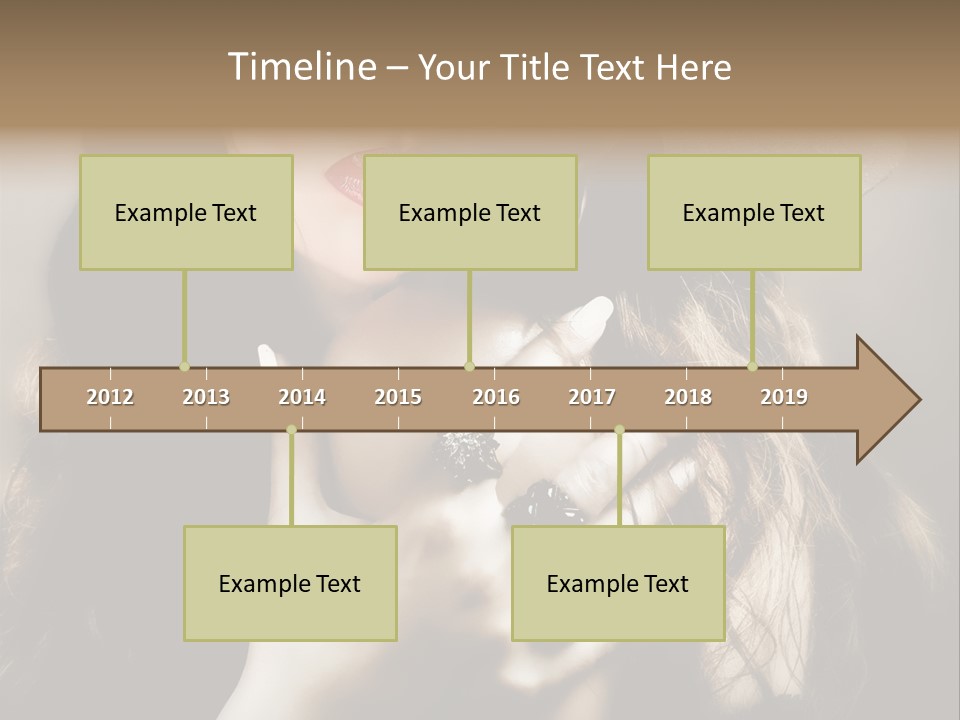 Timeline – Your Title Text Here

Example Text

Example Text

Example Text

2012 2013 2014 2015 2016 2017 2018 2019

Example Text

Example Text